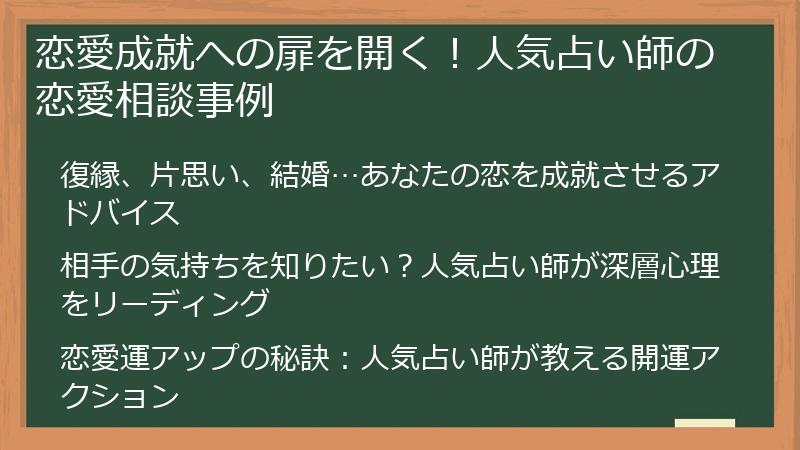 恋愛成就への扉を開く！人気占い師の恋愛相談事例

復縁、片思い、結婚…あなたの恋を成就させるアドバイス

相手の気持ちを知りたい？人気占い師が深層心理をリーディング

恋愛運アップの秘訣：人気占い師が教える開運アクション